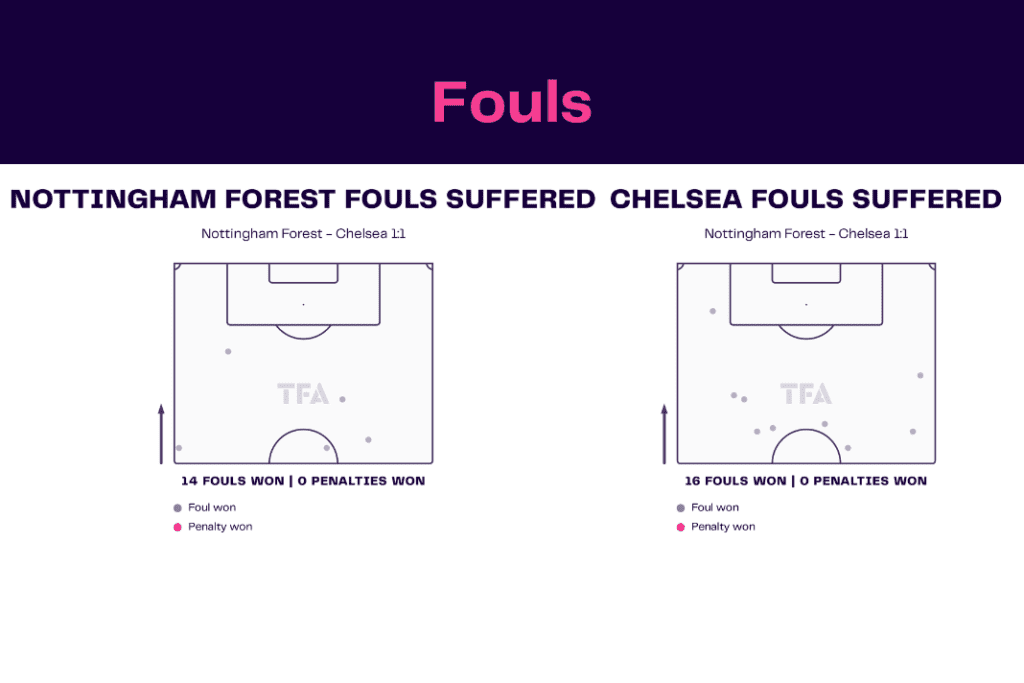 Fouls

NOTTINGHAM FOREST FOULS SUFFERED

Nottingham Forest - Chelsea 1:1

TFA

14 FOULS WON | 0 PENALTIES WON

Foul won

Penalty won

CHELSEA FOULS SUFFERED

Nottingham Forest - Chelsea 1:1

TFA

16 FOULS WON | 0 PENALTIES WON

Foul won

Penalty won